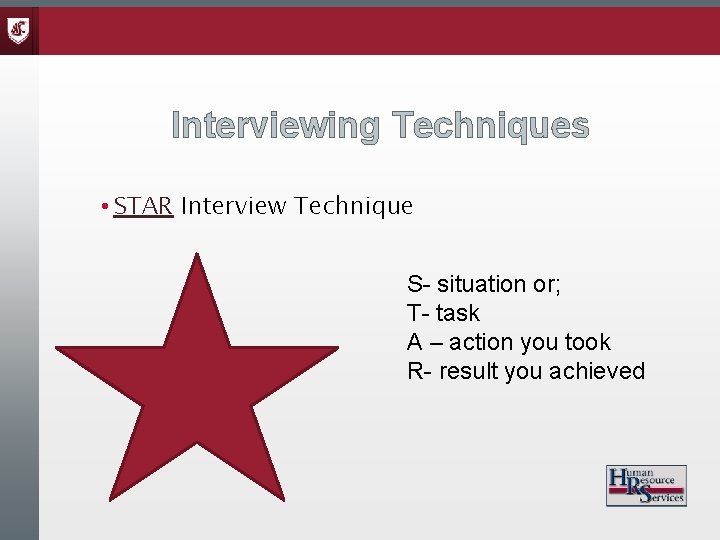 Interviewing Techniques

• STAR Interview Technique

S- situation or;
T- task
A – action you took
R- result you achieved

Human Resource Services